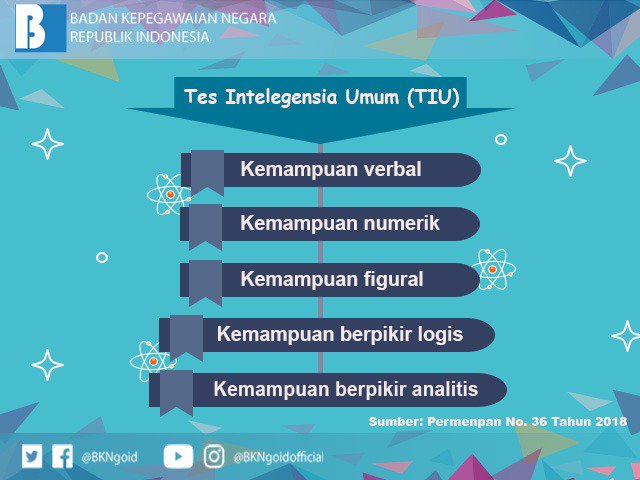 BADAN KEPEGAWAIAN NEGARA
REPUBLIK INDONESIA

Tes Intelegensia Umum (TIU)

Kemampuan verbal

Kemampuan numerik

Kemampuan figural

Kemampuan berpikir logis

Kemampuan berpikir analitis

Sumber: Permenpan No. 36 Tahun 2018

@BKNgoid

@BKNgoidofficial